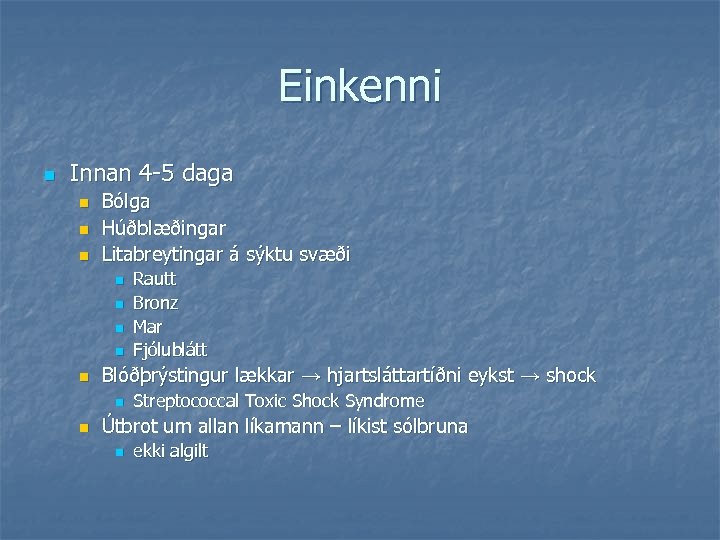 Einkenni

- Innan 4-5 daga
  - Bólga
  - Húðblæðingar
  - Litabreytingar á sýktu svæði
    - Rautt
    - Bronz
    - Mar
    - Fjólublátt
  - Blóðþrýstingur lækkar → hjartsláttartíðni eykst → shock
    - Streptococcal Toxic Shock Syndrome
  - Útbrot um allan líkamann – líkist sólbruna
    - ekki algilt